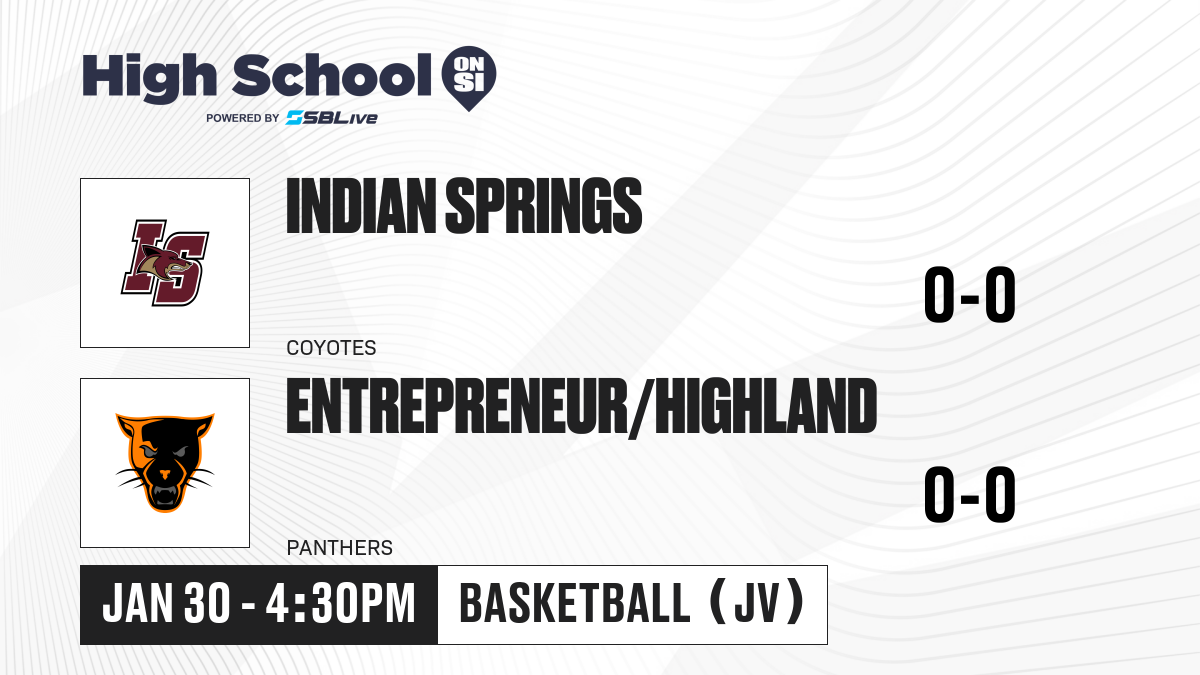 High School ON SI
POWERED BY SBLive

IS

INDIAN SPRINGS

0-0

COYOTES

ENTREPRENEUR/HIGHLAND

0-0

PANTHERS

JAN 30 - 4:30PM

BASKETBALL (JV)